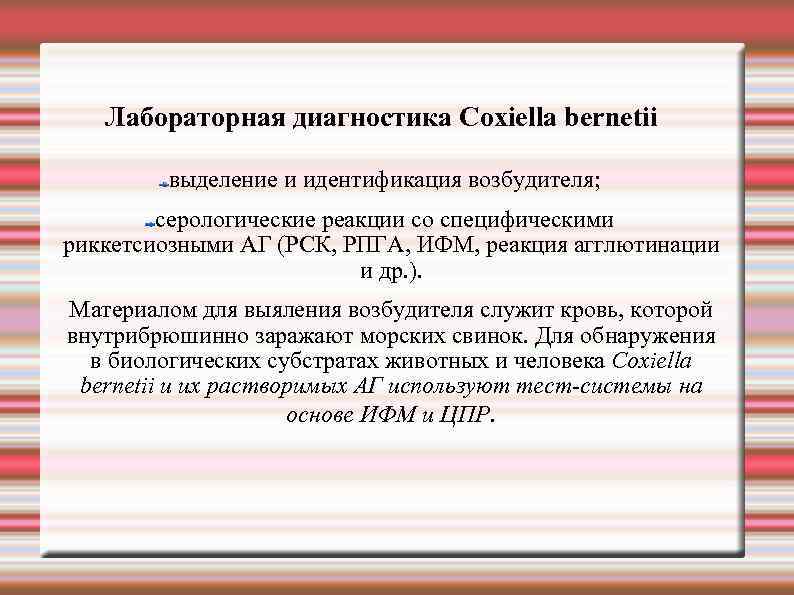 Лабораторная диагностика Coxiella bernetii

выделение и идентификация возбудителя;

серологические реакции со специфическими риккетсиозными АГ (РСК, РПГА, ИФМ, реакция агглютинации и др.).

Материалом для выяления возбудителя служит кровь, которой внутрибрюшинно заражают морских свинок. Для обнаружения в биологических субстратах животных и человека Coxiella bernetii и их растворимых АГ используют тест-системы на основе ИФМ и ЦПР.